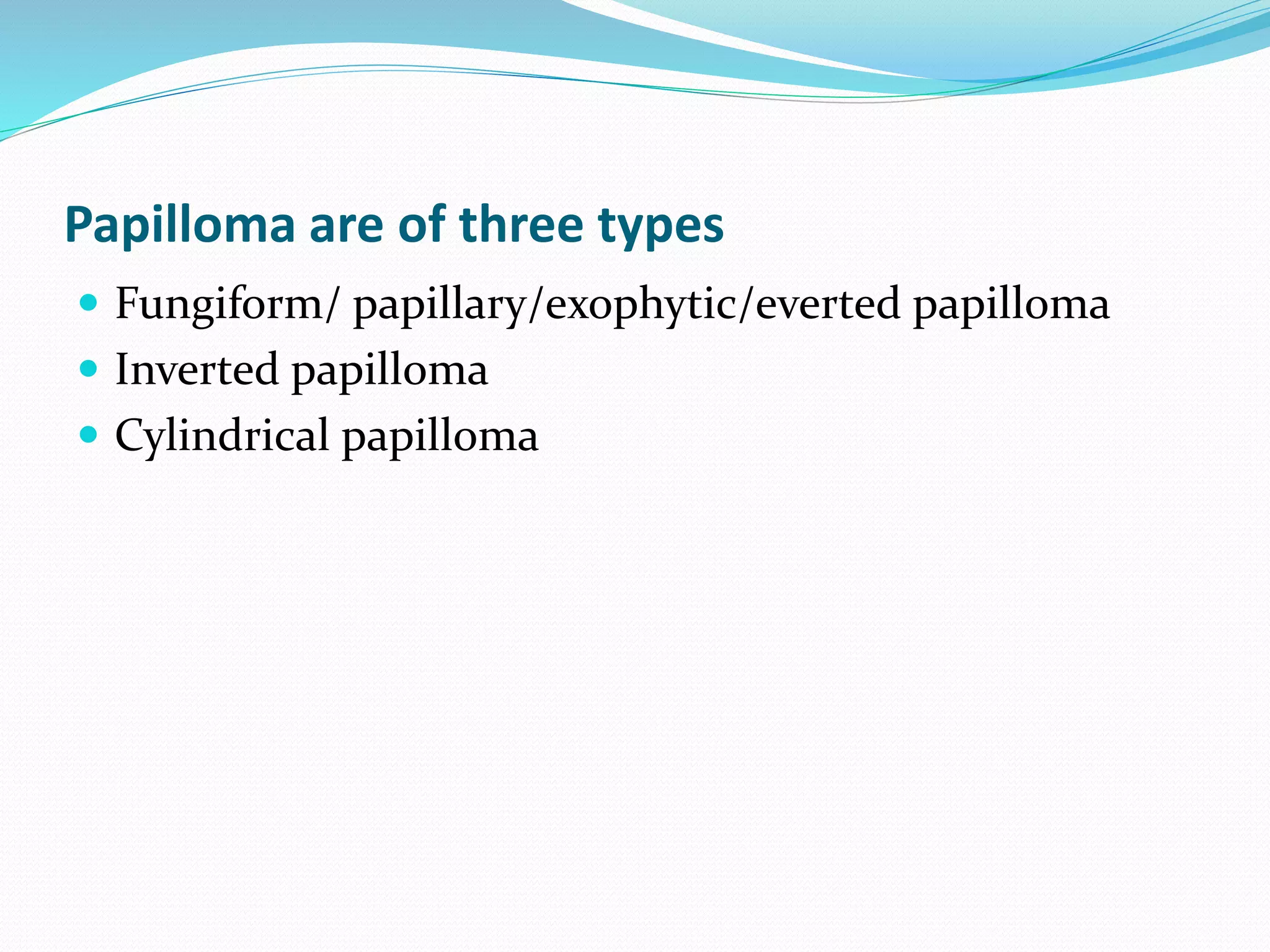 Papilloma are of three types

- Fungiform/ papillary/exophytic/everted papilloma
- Inverted papilloma
- Cylindrical papilloma